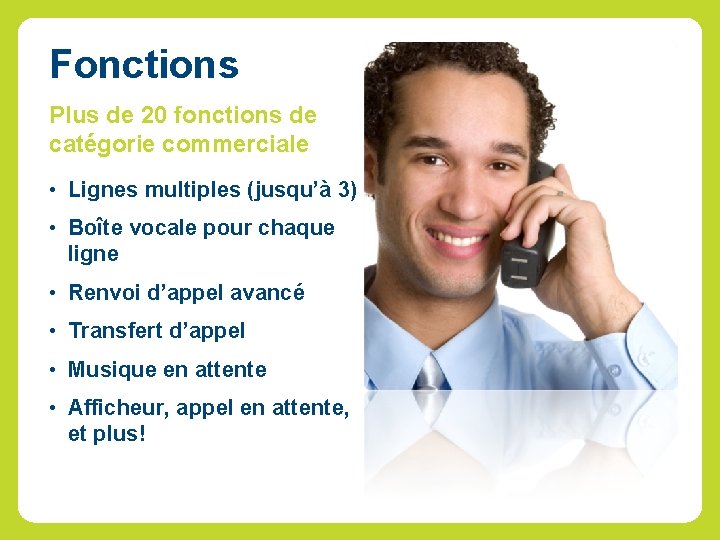 Fonctions

Plus de 20 fonctions de catégorie commerciale

• Lignes multiples (jusqu'à 3)
• Boîte vocale pour chaque ligne
• Renvoi d'appel avancé
• Transfert d'appel
• Musique en attente
• Afficheur, appel en attente, et plus!